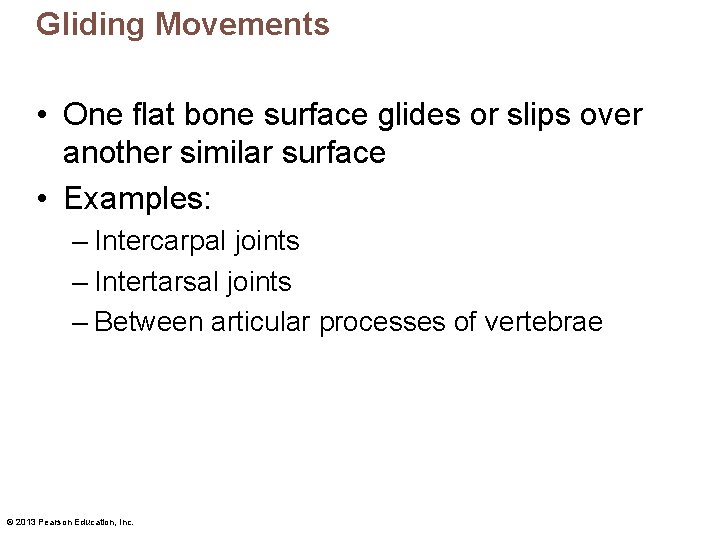 Gliding Movements

• One flat bone surface glides or slips over another similar surface
• Examples:
– Intercarpal joints
– Intertarsal joints
– Between articular processes of vertebrae

© 2013 Pearson Education, Inc.